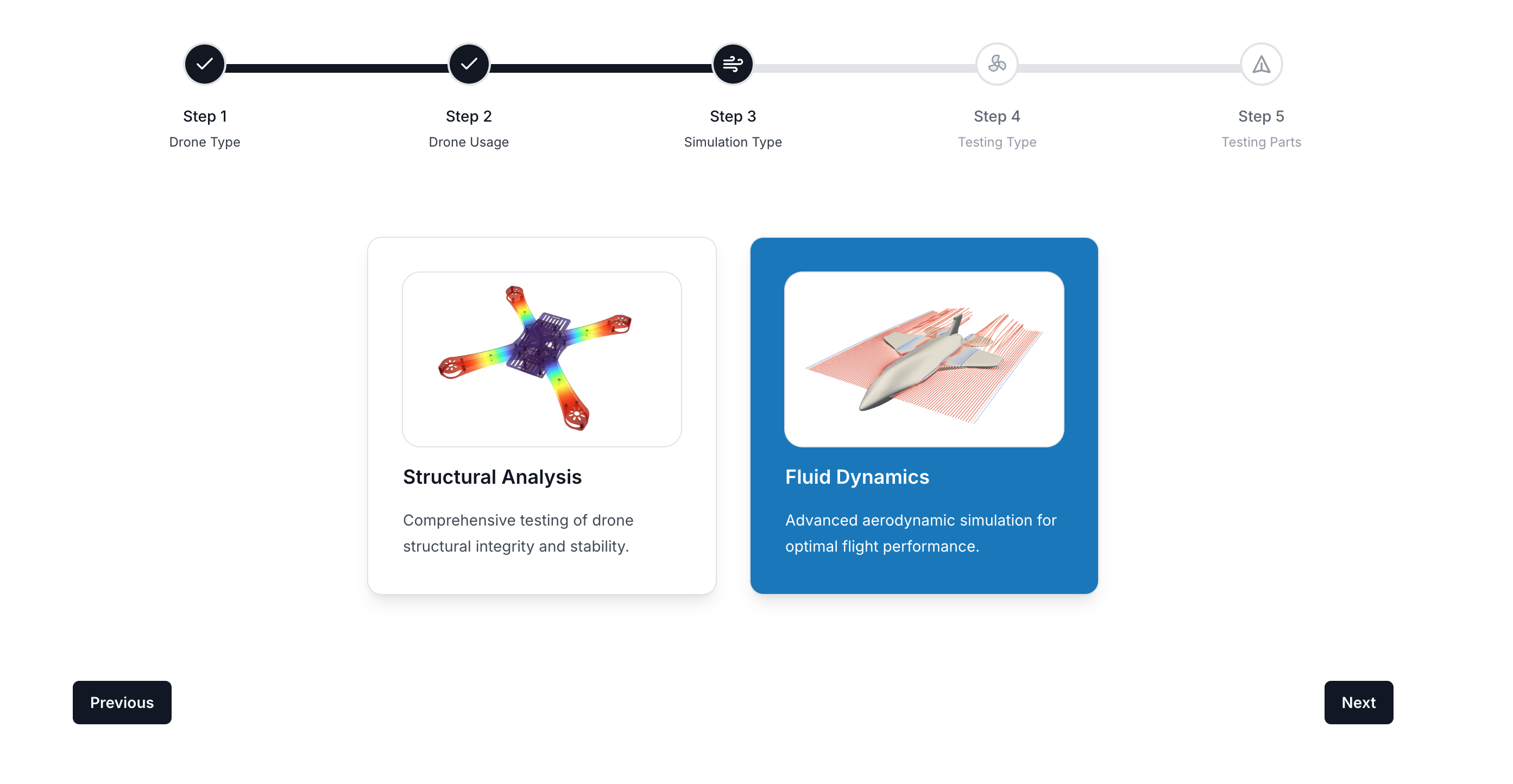 Step 1
Drone Type

Step 2
Drone Usage

Step 3
Simulation Type

Step 4
Testing Type

Step 5
Testing Parts

Structural Analysis

Comprehensive testing of drone structural integrity and stability.

Fluid Dynamics

Advanced aerodynamic simulation for optimal flight performance.

Previous

Next